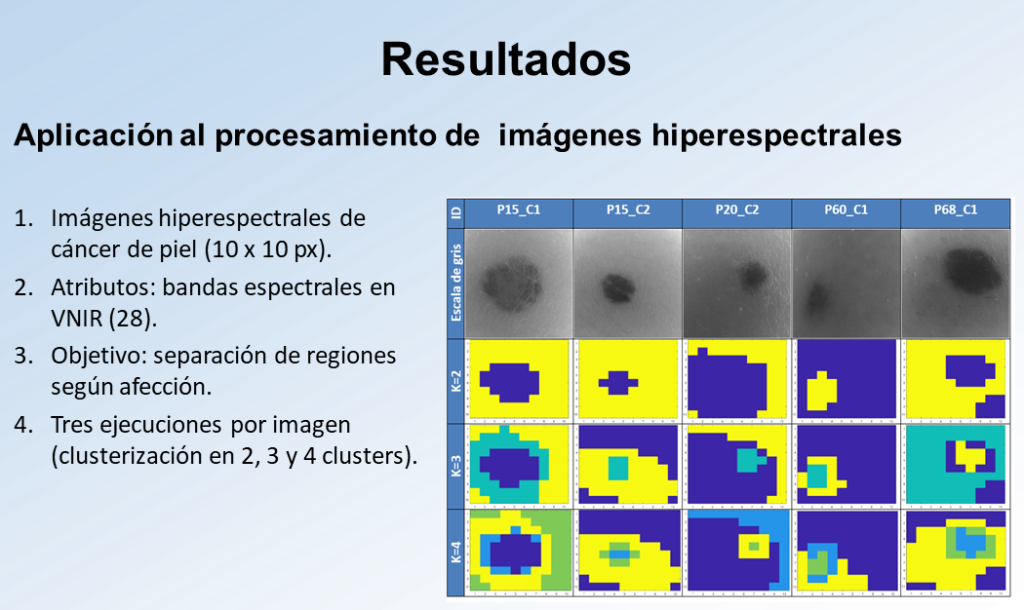 Resultados

Aplicación al procesamiento de imágenes hiperespectrales

1. Imágenes hiperespectrales de cáncer de piel (10 x 10 px).
2. Atributos: bandas espectrales en VNIR (28).
3. Objetivo: separación de regiones según afección.
4. Tres ejecuciones por imagen (clusterización en 2, 3 y 4 clusters).

| ID | P15_C1 | P15_C2 | P20_C2 | P60_C1 | P68_C1 |
|---|---|---|---|---|---|
| Escala de gris | | | | | |
| K=2 | | | | | |
| K=3 | | | | | |
| K=4 | | | | | |